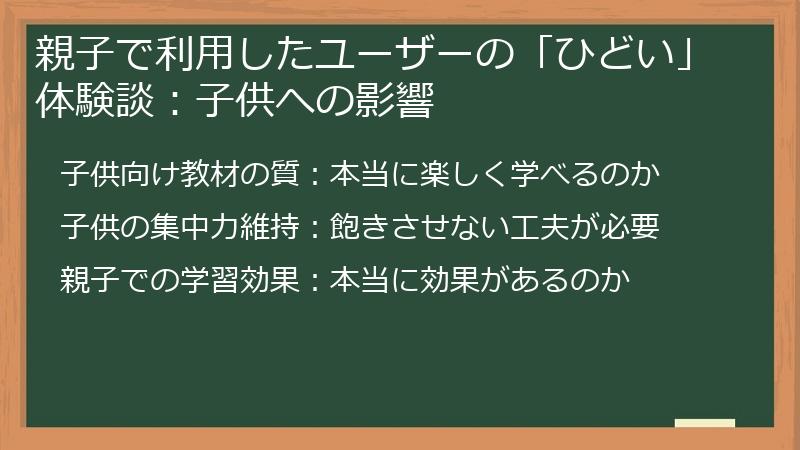 親子で利用したユーザーの「ひどい」体験談：子供への影響

子供向け教材の質：本当に楽しく学べるのか

子供の集中力維持：飽きさせない工夫が必要

親子での学習効果：本当に効果があるのか